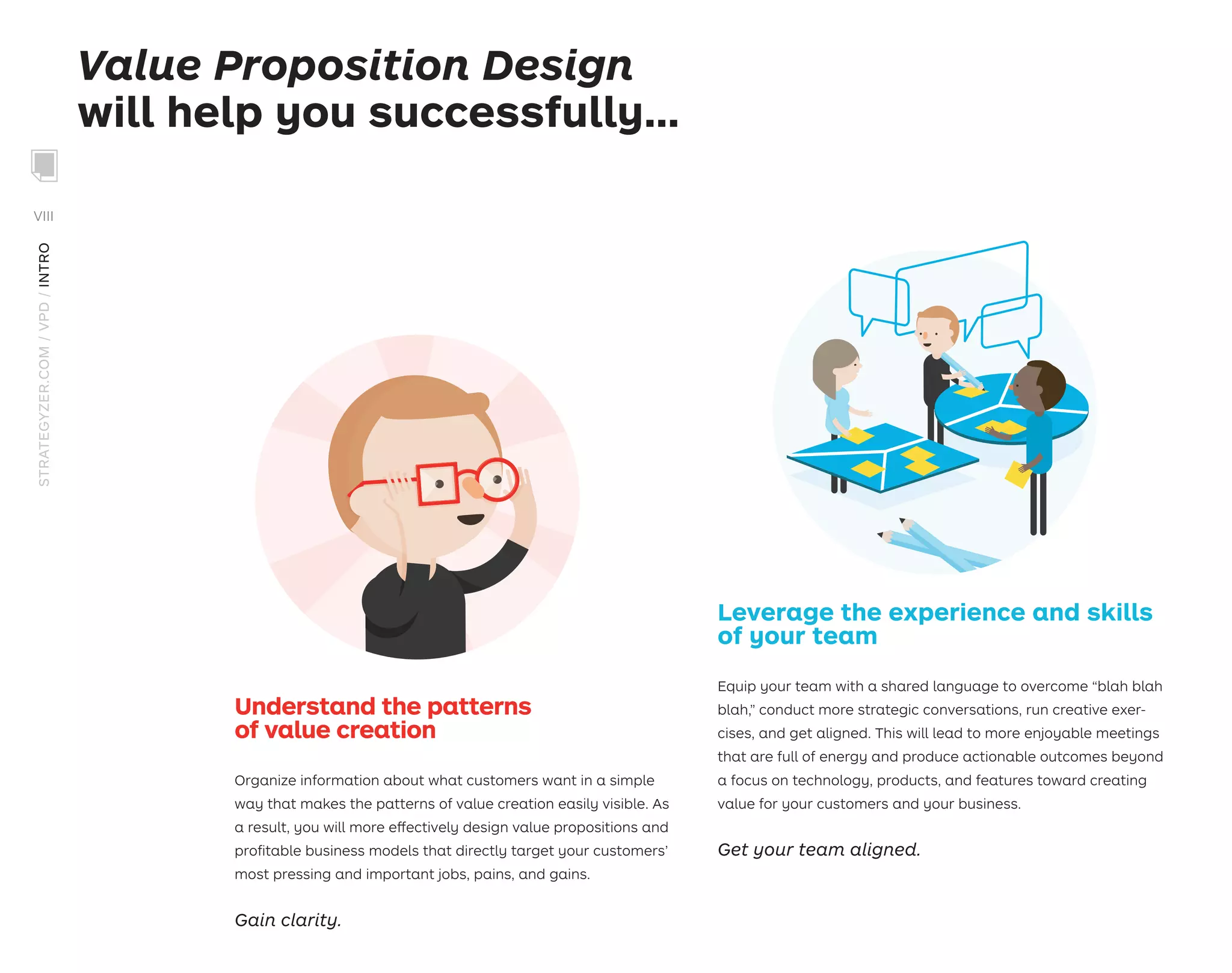 Value Proposition Design will help you successfully...

VIII

STRATEGYZER.COM / VPD / INTRO

Understand the patterns of value creation

Organize information about what customers want in a simple way that makes the patterns of value creation easily visible. As a result, you will more effectively design value propositions and profitable business models that directly target your customers' most pressing and important jobs, pains, and gains.

Gain clarity.

Leverage the experience and skills of your team

Equip your team with a shared language to overcome "blah blah blah," conduct more strategic conversations, run creative exercises, and get aligned. This will lead to more enjoyable meetings that are full of energy and produce actionable outcomes beyond a focus on technology, products, and features toward creating value for your customers and your business.

Get your team aligned.